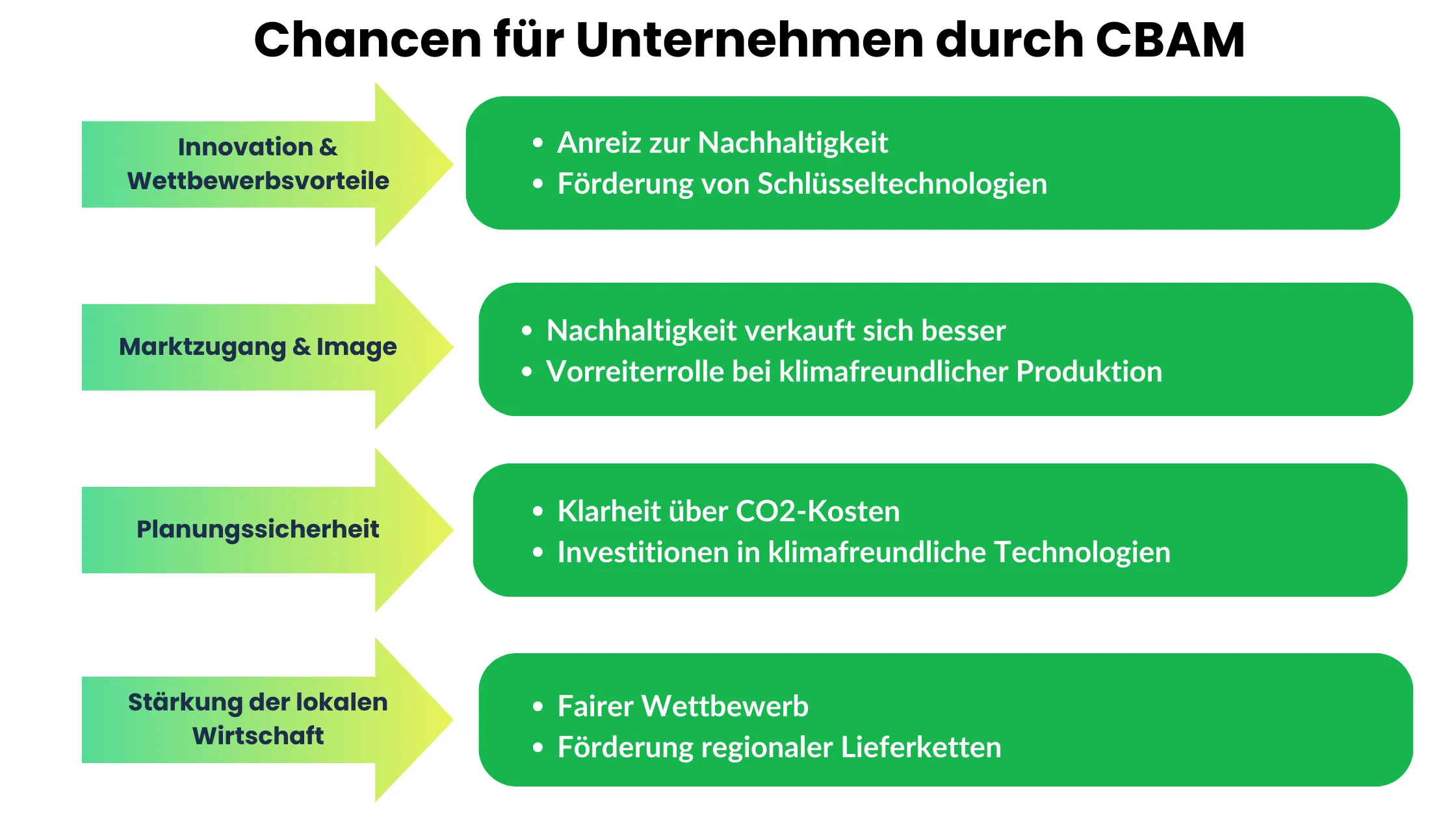 Chancen für Unternehmen durch CBAM

Innovation & Wettbewerbsvorteile

- Anreiz zur Nachhaltigkeit
- Förderung von Schlüsseltechnologien

Marktzugang & Image

- Nachhaltigkeit verkauft sich besser
- Vorreiterrolle bei klimafreundlicher Produktion

Planungssicherheit

- Klarheit über CO2-Kosten
- Investitionen in klimafreundliche Technologien

Stärkung der lokalen Wirtschaft

- Fairer Wettbewerb
- Förderung regionaler Lieferketten